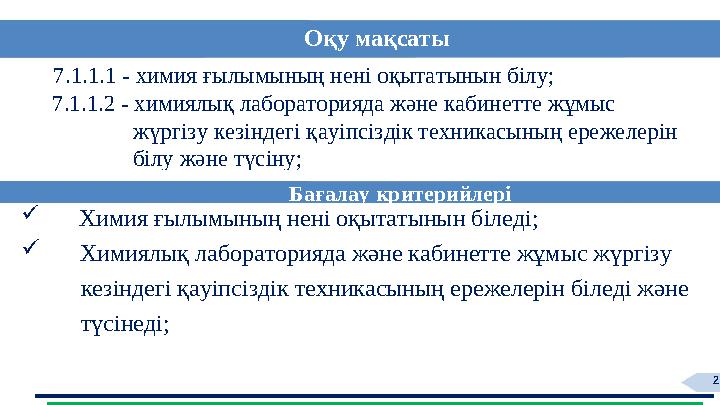 Оқу мақсаты

7.1.1.1 - химия ғылымының нені оқытатынын білу;

7.1.1.2 - химиялық лабораторияда және кабинетте жұмыс жүргізу кезіндегі қауіпсіздік техникасының ережелерін білу және түсіну;

Бағалау критерийлері

✓ Химия ғылымының нені оқытатынын біледі;

✓ Химиялық лабораторияда және кабинетте жұмыс жүргізу кезіндегі қауіпсіздік техникасының ережелерін біледі және түсінеді;

2